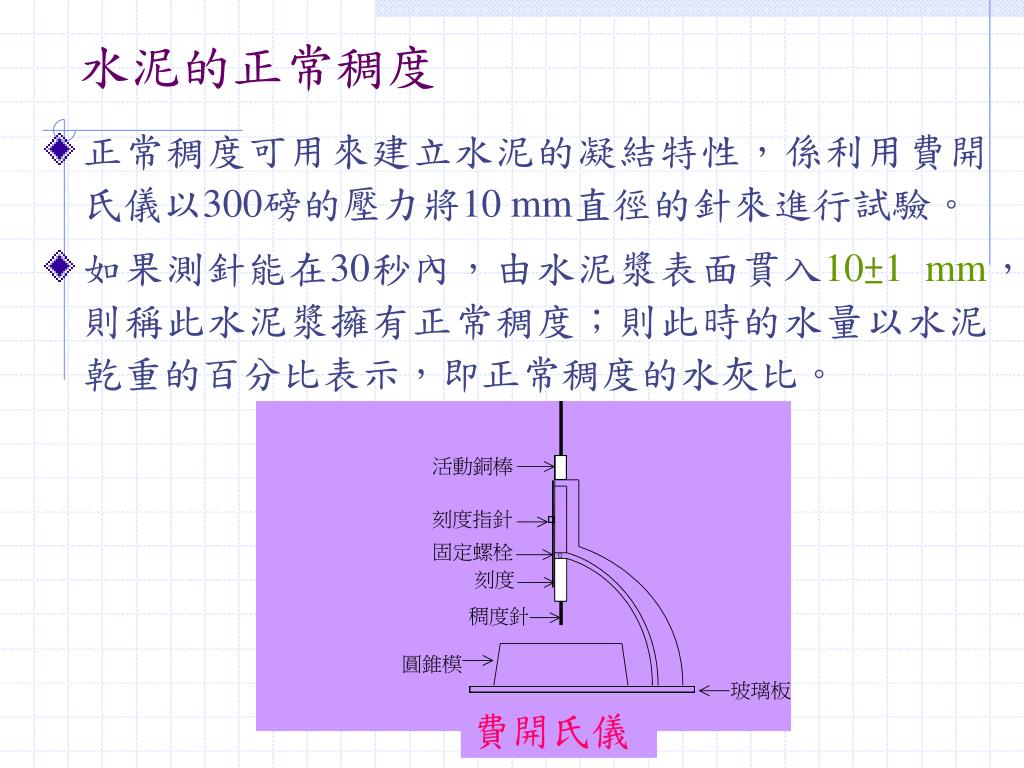 水泥的正常稠度

正常稠度可用來建立水泥的凝結特性，係利用費開氏儀以300磅的壓力將10 mm直徑的針來進行試驗。

如果測針能在30秒內，由水泥漿表面貫入10±1 mm，則稱此水泥漿擁有正常稠度；則此時的水量以水泥乾重的百分比表示，即正常稠度的水灰比。

活動銅棒
刻度指針
固定螺栓
刻度
稠度針
圓錐模
玻璃板

費開氏儀